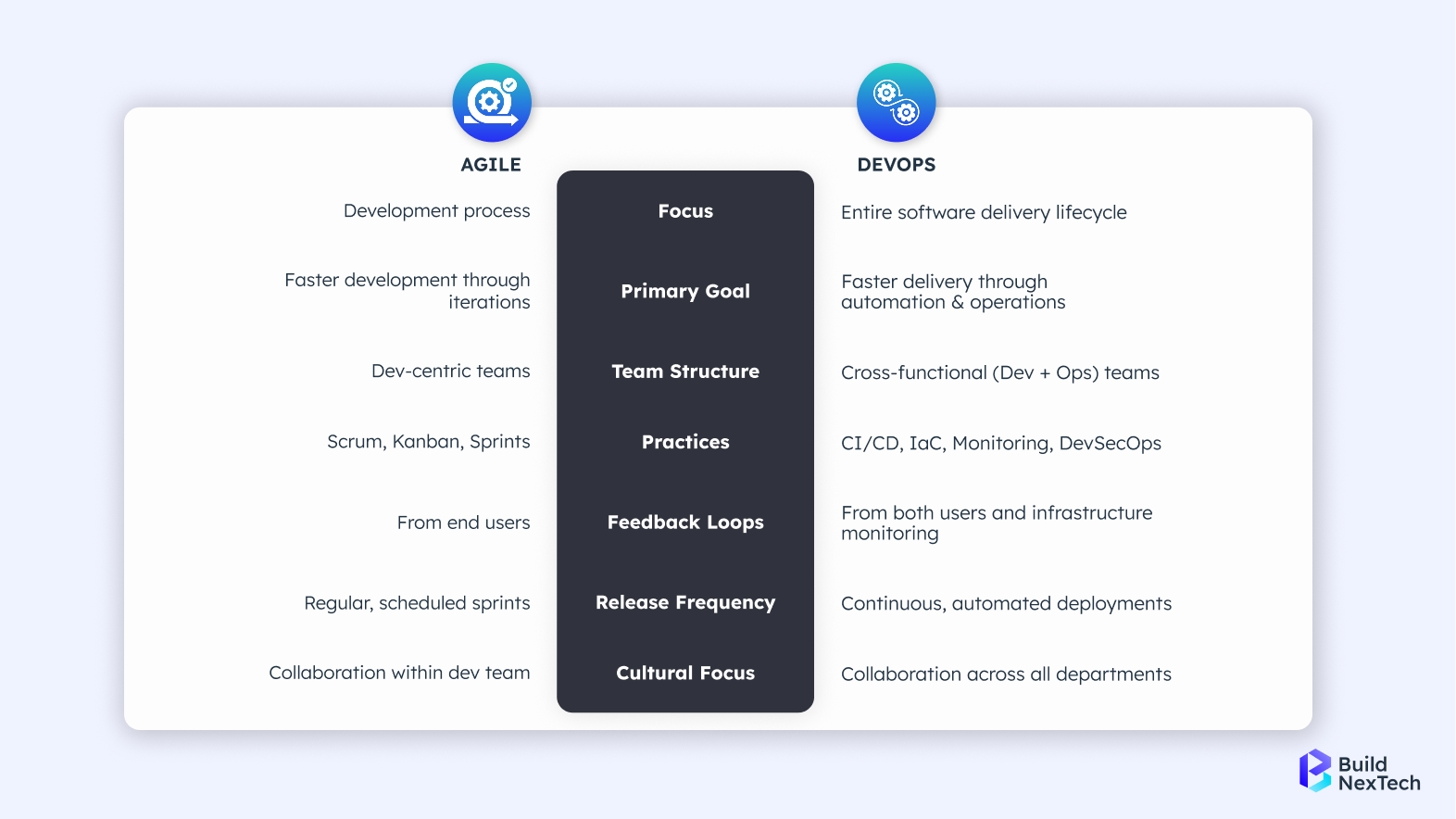 | AGILE | | DEVOPS |
|---|---|---|
| Development process | Focus | Entire software delivery lifecycle |
| Faster development through iterations | Primary Goal | Faster delivery through automation & operations |
| Dev-centric teams | Team Structure | Cross-functional (Dev + Ops) teams |
| Scrum, Kanban, Sprints | Practices | CI/CD, IaC, Monitoring, DevSecOps |
| From end users | Feedback Loops | From both users and infrastructure monitoring |
| Regular, scheduled sprints | Release Frequency | Continuous, automated deployments |
| Collaboration within dev team | Cultural Focus | Collaboration across all departments |

Build NexTech